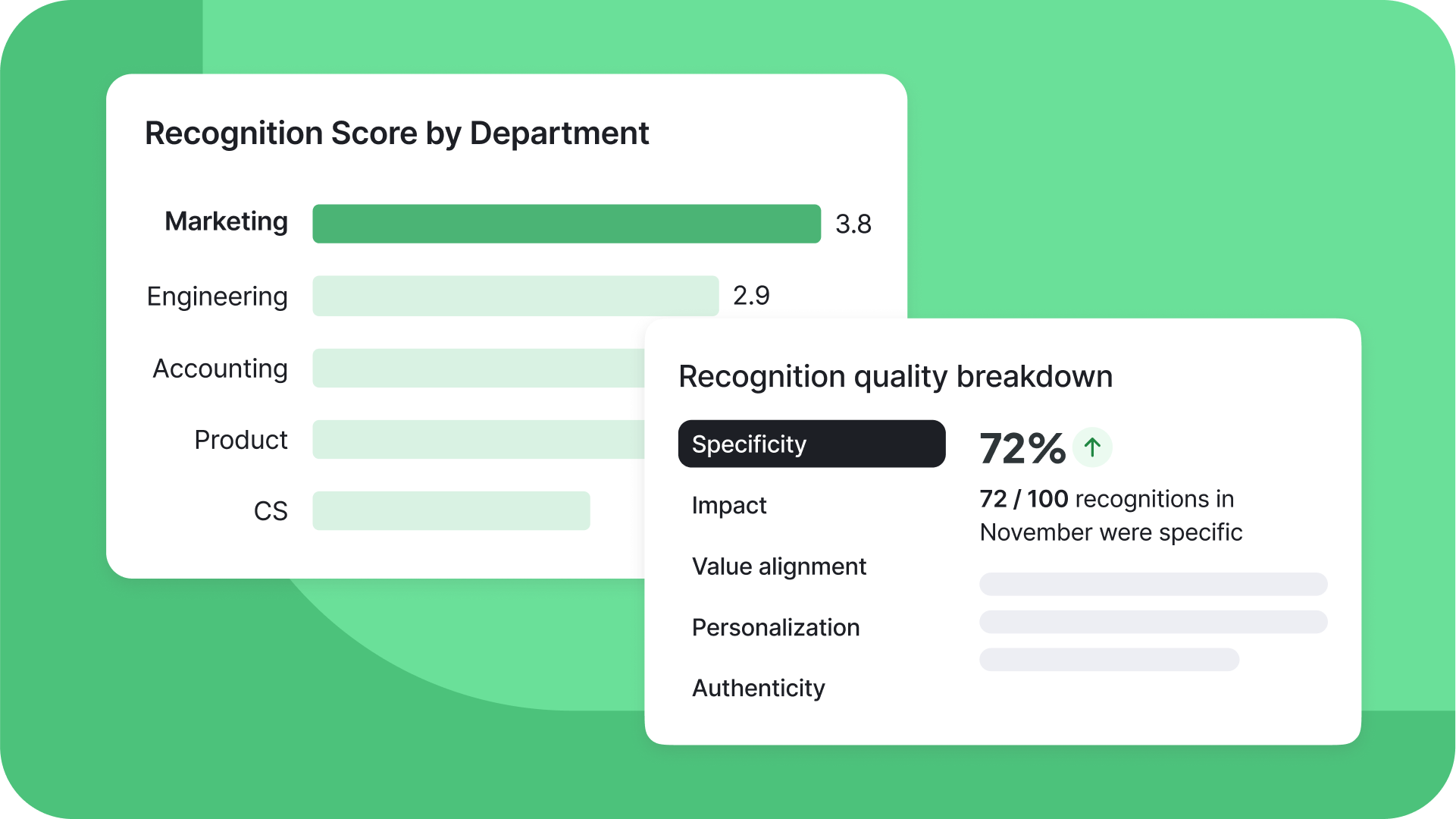 Recognition Score by Department

Marketing 3.8

Engineering 2.9

Accounting

Product

CS

Recognition quality breakdown

Specificity

Impact

Value alignment

Personalization

Authenticity

72%

72 / 100 recognitions in November were specific